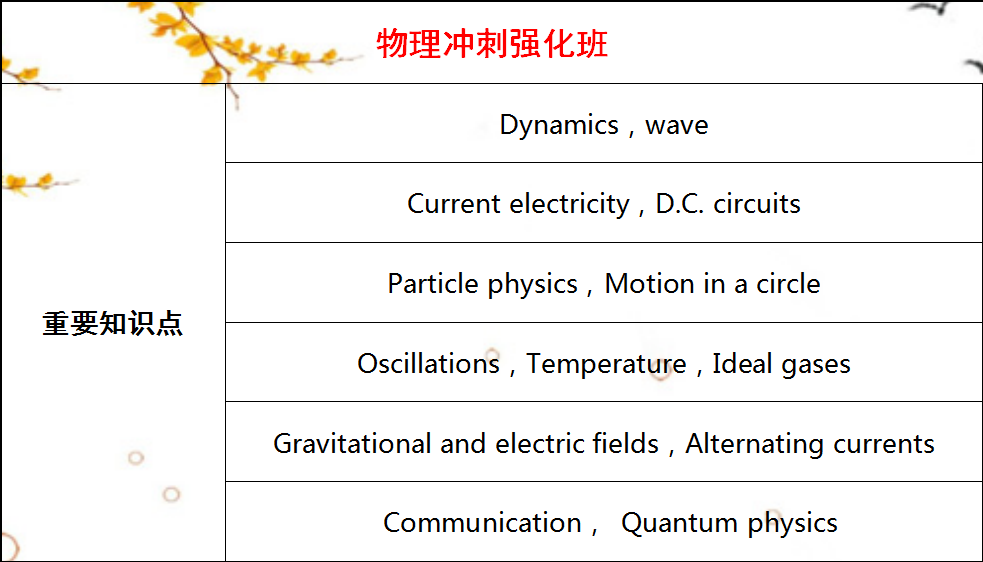 物理冲刺强化班

| 重要知识点 | Dynamics，wave |
|---|---|
| | Current electricity，D.C. circuits |
| | Particle physics，Motion in a circle |
| | Oscillations，Temperature，Ideal gases |
| | Gravitational and electric fields，Alternating currents |
| | Communication， Quantum physics |